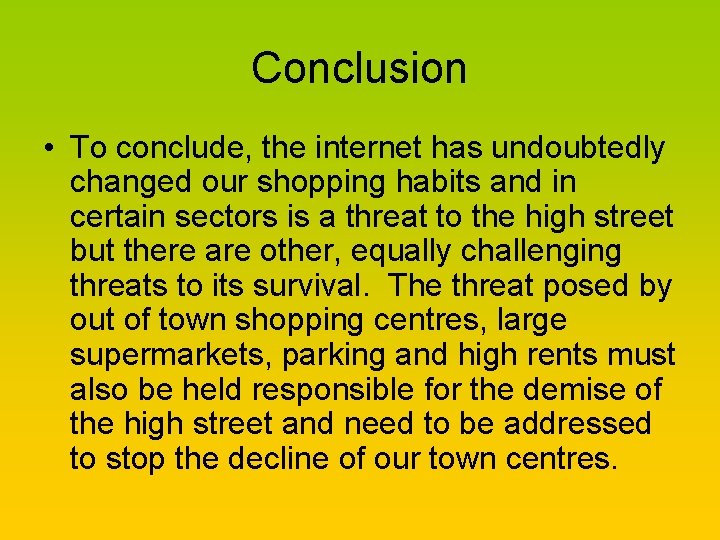 Conclusion

• To conclude, the internet has undoubtedly changed our shopping habits and in certain sectors is a threat to the high street but there are other, equally challenging threats to its survival. The threat posed by out of town shopping centres, large supermarkets, parking and high rents must also be held responsible for the demise of the high street and need to be addressed to stop the decline of our town centres.